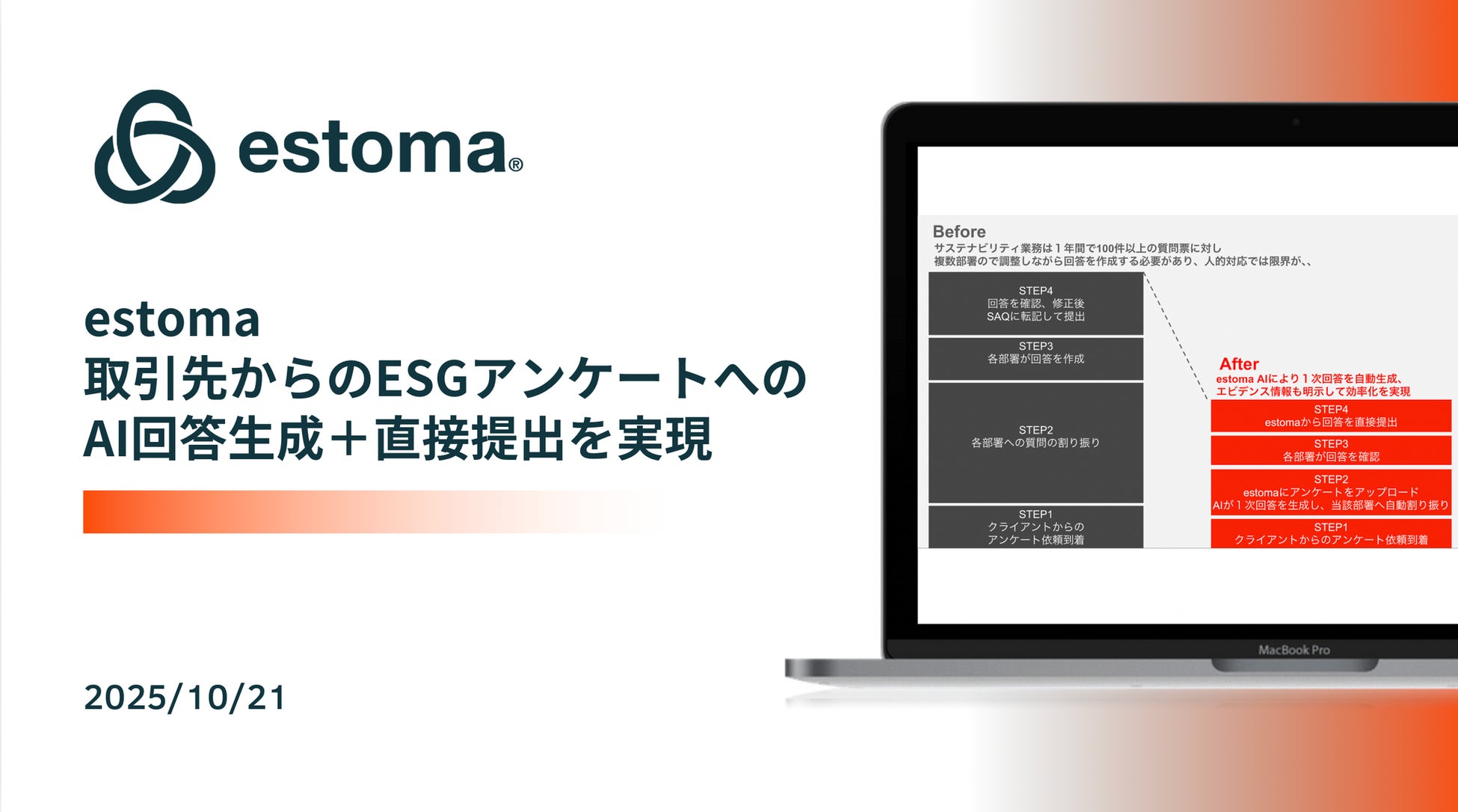 estoma®

estoma
取引先からのESGアンケートへの
AI回答生成＋直接提出を実現

2025/10/21

Before
サステナビリティ業務は１年間で100件以上の質問票に対し
複数部署ので調整しながら回答を作成する必要があり、人的対応では限界が、、

STEP4
回答を確認、修正後
SAQに転記して提出

STEP3
各部署が回答を作成

STEP2
各部署への質問の割り振り

STEP1
クライアントからの
アンケート依頼到着

After
estoma AIにより１次回答を自動生成、
エビデンス情報も明示して効率化を実現

STEP4
estomaから回答を直接提出

STEP3
各部署が回答を確認

STEP2
estomaにアンケートをアップロード
AIが１次回答を生成し、当該部署へ自動割り振り

STEP1
クライアントからのアンケート依頼到着

MacBook Pro